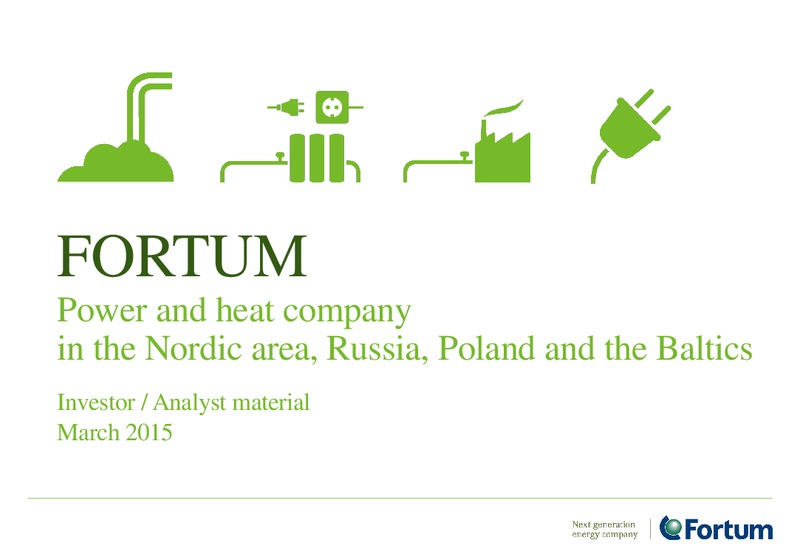 FORTUM

Power and heat company
in the Nordic area, Russia, Poland and the Baltics

Investor / Analyst material
March 2015

Next generation energy company

Fortum